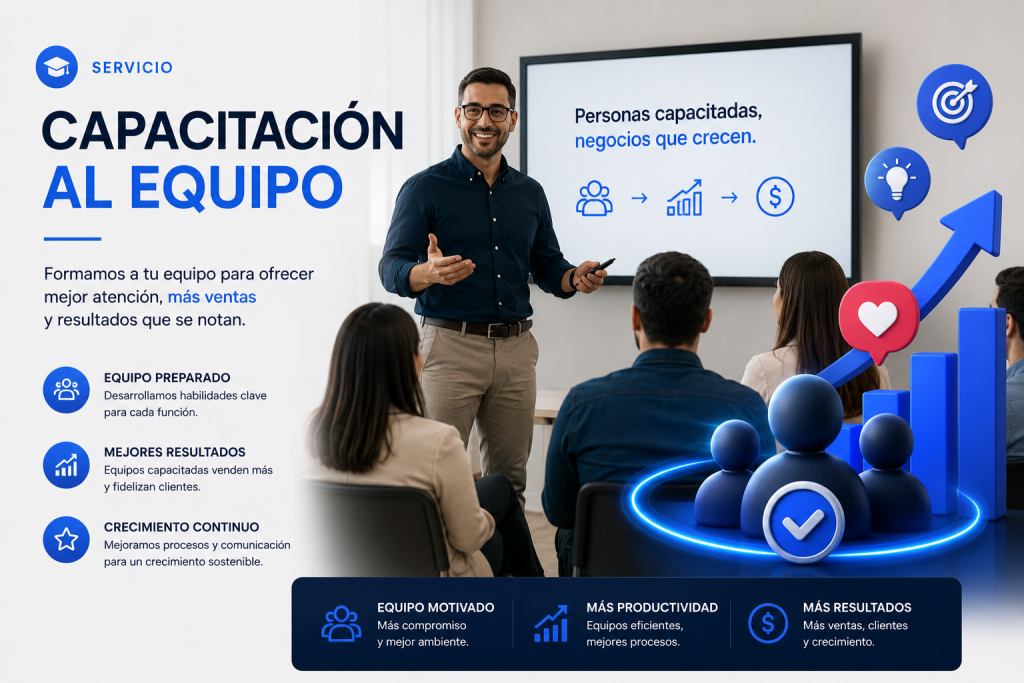 SERVICIO

CAPACITACIÓN AL EQUIPO

Formamos a tu equipo para ofrecer mejor atención, más ventas y resultados que se notan.

EQUIPO PREPARADO
Desarrollamos habilidades clave para cada función.

MEJORES RESULTADOS
Equipos capacitadas venden más y fidelizan clientes.

CRECIMIENTO CONTINUO
Mejoramos procesos y comunicación para un crecimiento sostenible.

Personas capacitadas, negocios que crecen.

EQUIPO MOTIVADO
Más compromiso y mejor ambiente.

MÁS PRODUCTIVIDAD
Equipos eficientes, mejores procesos.

MÁS RESULTADOS
Más ventas, clientes y crecimiento.